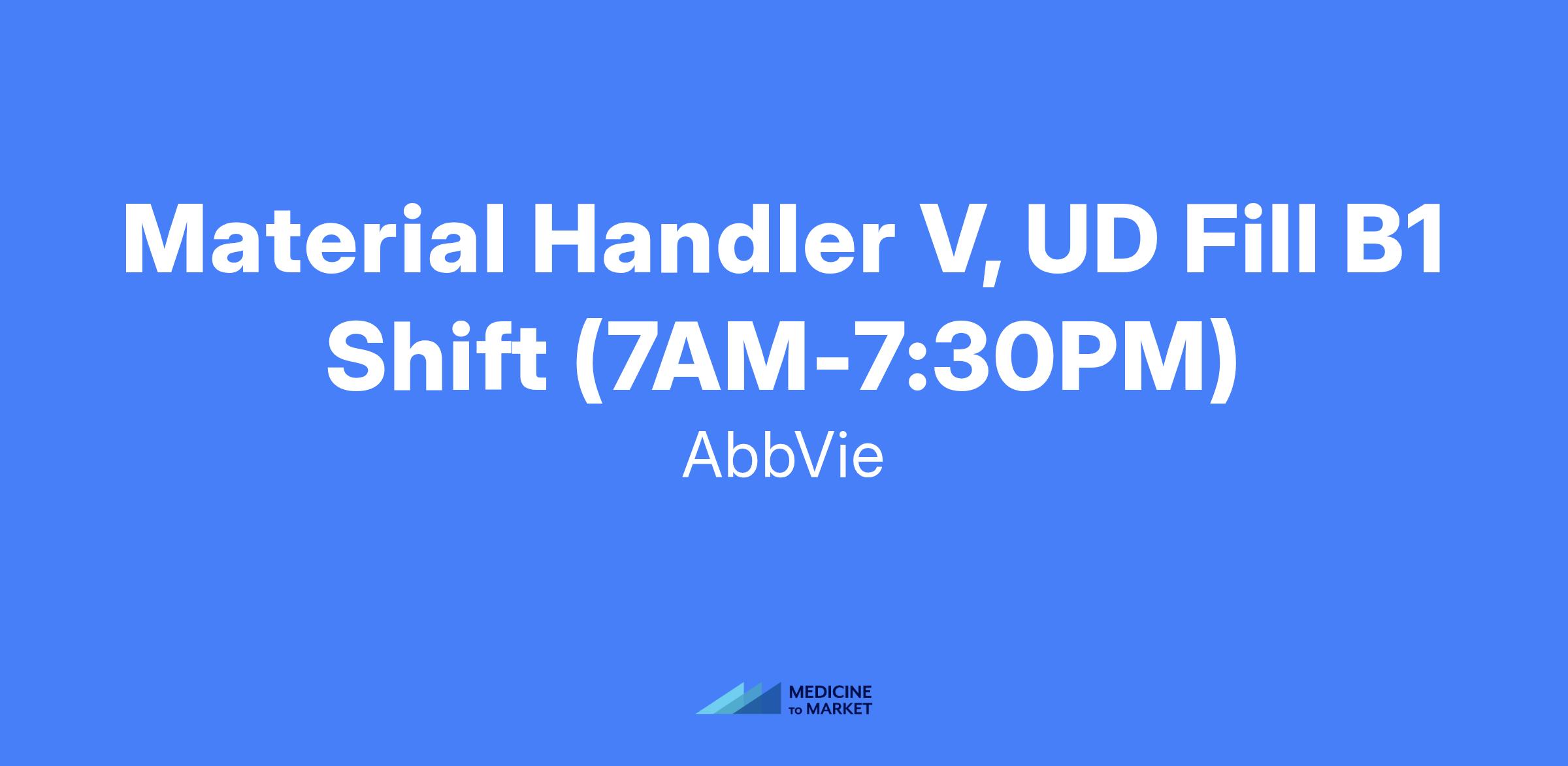 Material Handler V, UD Fill B1 Shift (7AM-7:30PM)

AbbVie

MEDICINE TO MARKET